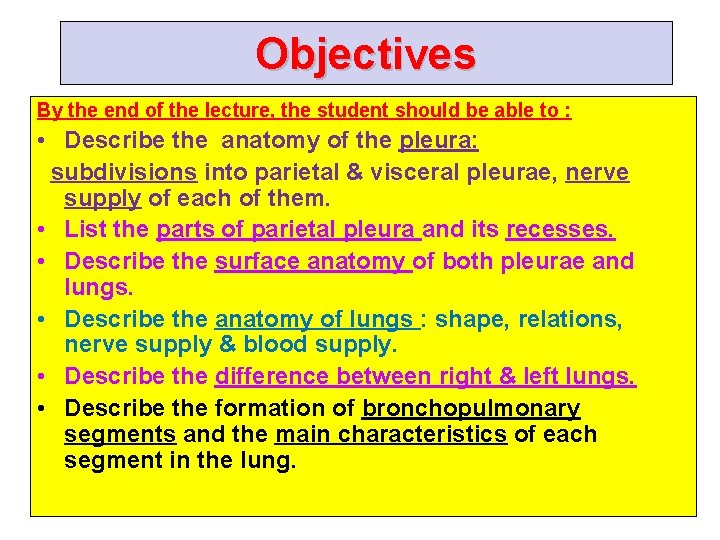 Objectives

By the end of the lecture, the student should be able to :

• Describe the anatomy of the pleura: subdivisions into parietal & visceral pleurae, nerve supply of each of them.
• List the parts of parietal pleura and its recesses.
• Describe the surface anatomy of both pleurae and lungs.
• Describe the anatomy of lungs : shape, relations, nerve supply & blood supply.
• Describe the difference between right & left lungs.
• Describe the formation of bronchopulmonary segments and the main characteristics of each segment in the lung.